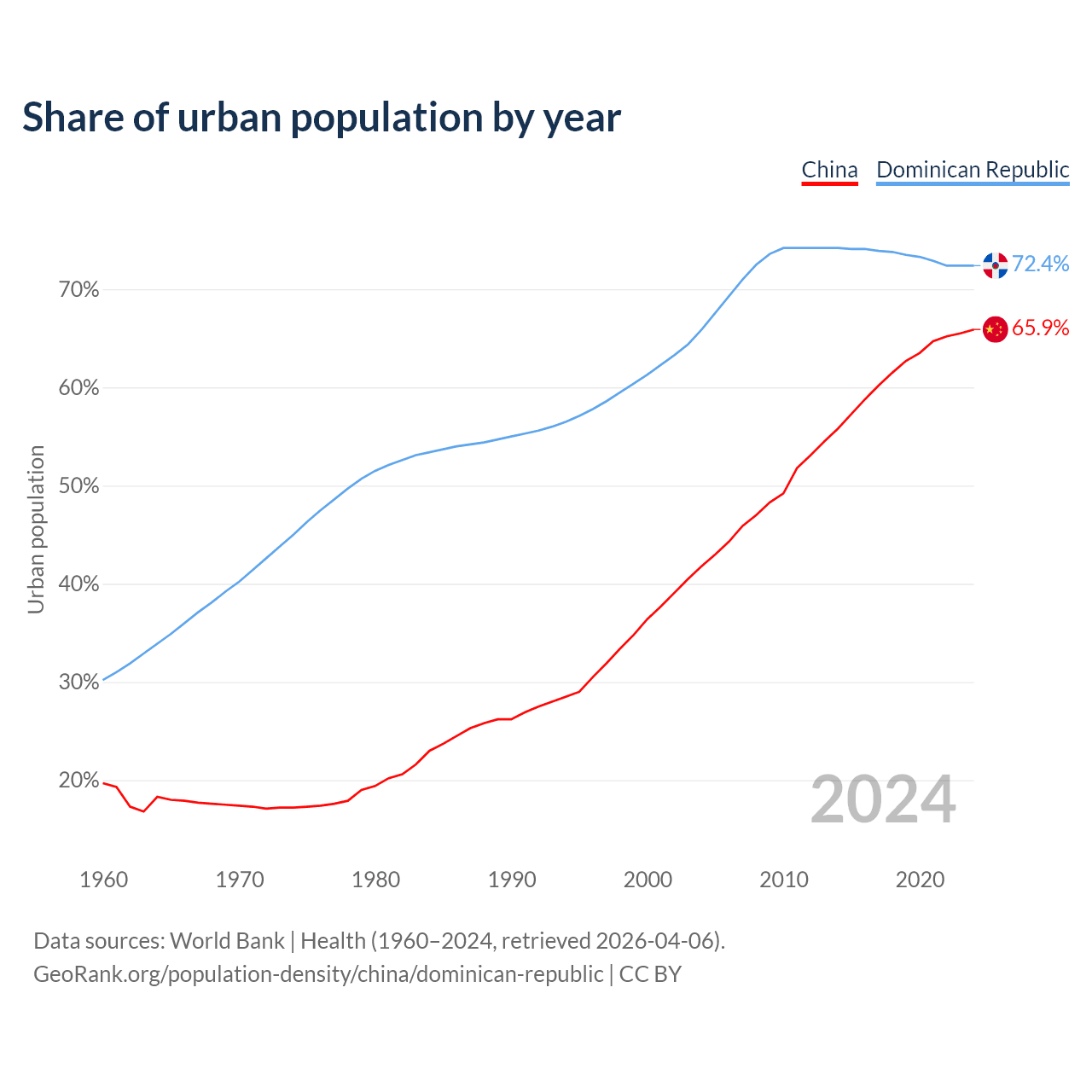 Share of urban population by year

China Dominican Republic

72.4%
65.9%

70%
60%
50%
40%
30%
20%

Urban population

2024

1960 1970 1980 1990 2000 2010 2020

Data sources: World Bank | Health (1960–2024, retrieved 2026-04-06).
GeoRank.org/population-density/china/dominican-republic | CC BY